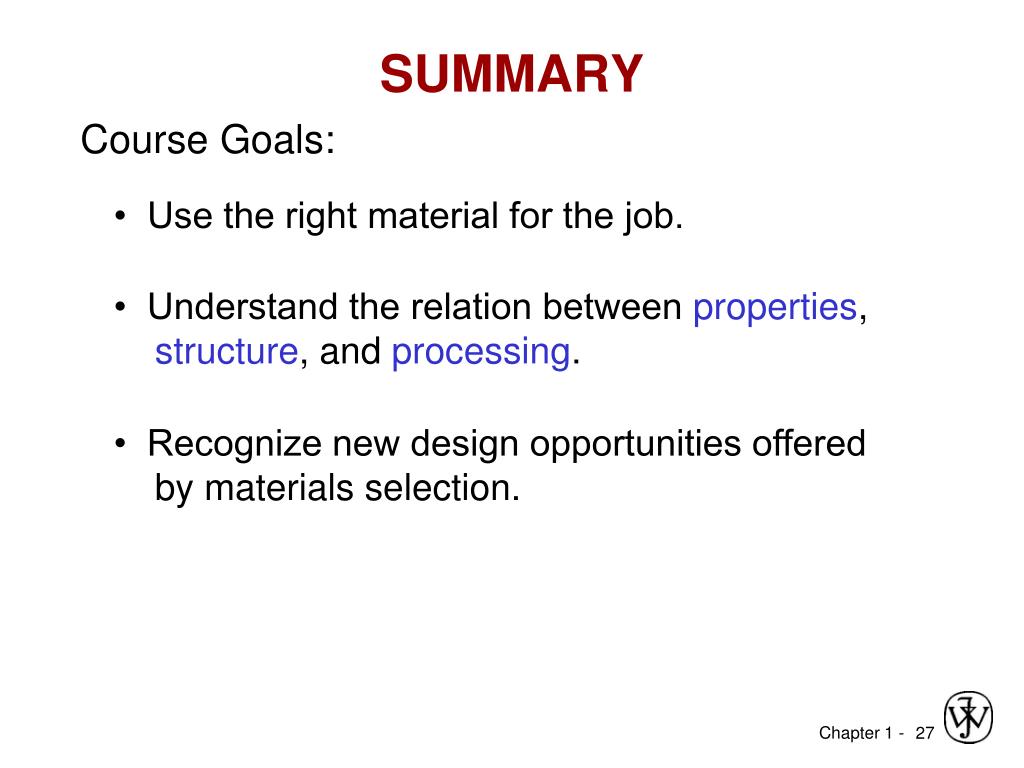 SUMMARY

Course Goals:

• Use the right material for the job.

• Understand the relation between properties, structure, and processing.

• Recognize new design opportunities offered by materials selection.

Chapter 1 - 27